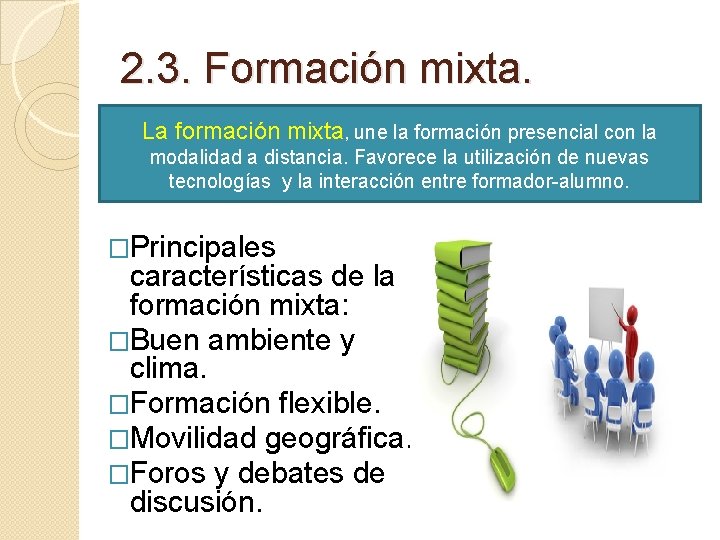 2.3. Formación mixta.

La formación mixta, une la formación presencial con la modalidad a distancia. Favorece la utilización de nuevas tecnologías y la interacción entre formador-alumno.

□Principales características de la formación mixta:
□Buen ambiente y clima.
□Formación flexible.
□Movilidad geográfica.
□Foros y debates de discusión.